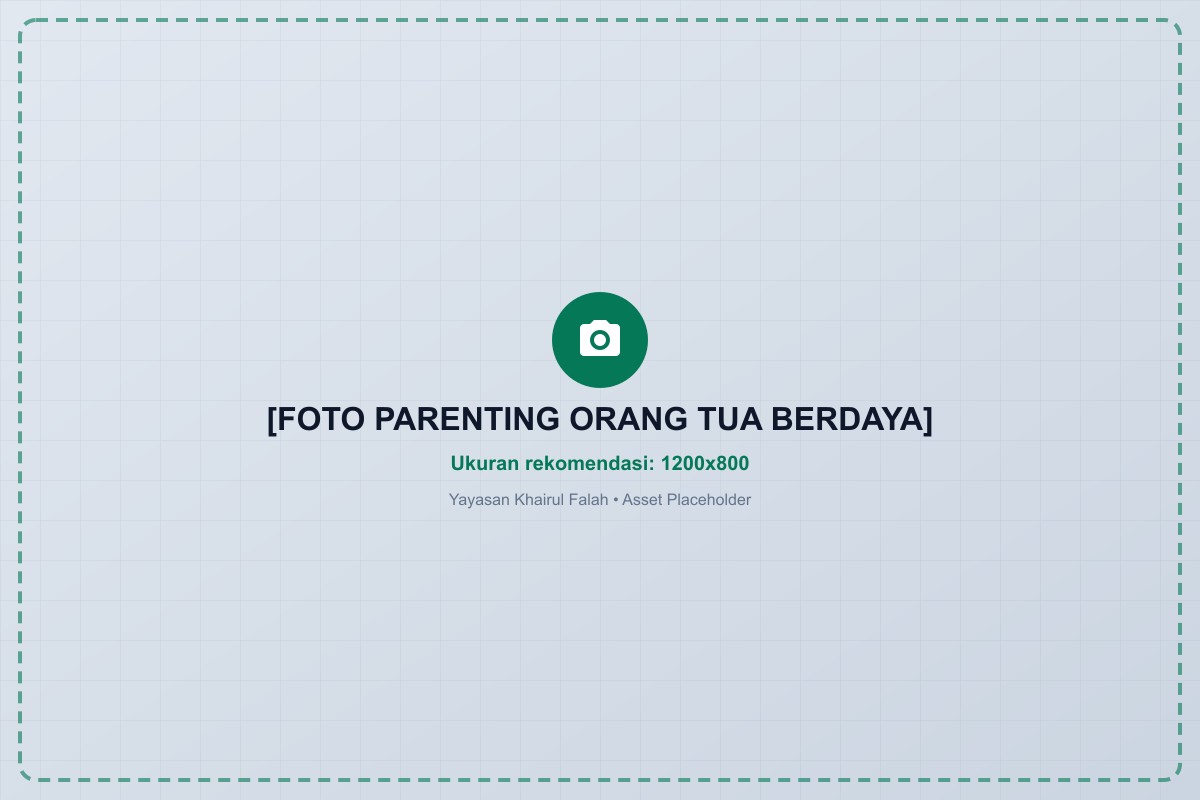 [FOTO PARENTING ORANG TUA BERDAYA]

Ukuran rekomendasi: 1200x800

Yayasan Khairul Falah • Asset Placeholder